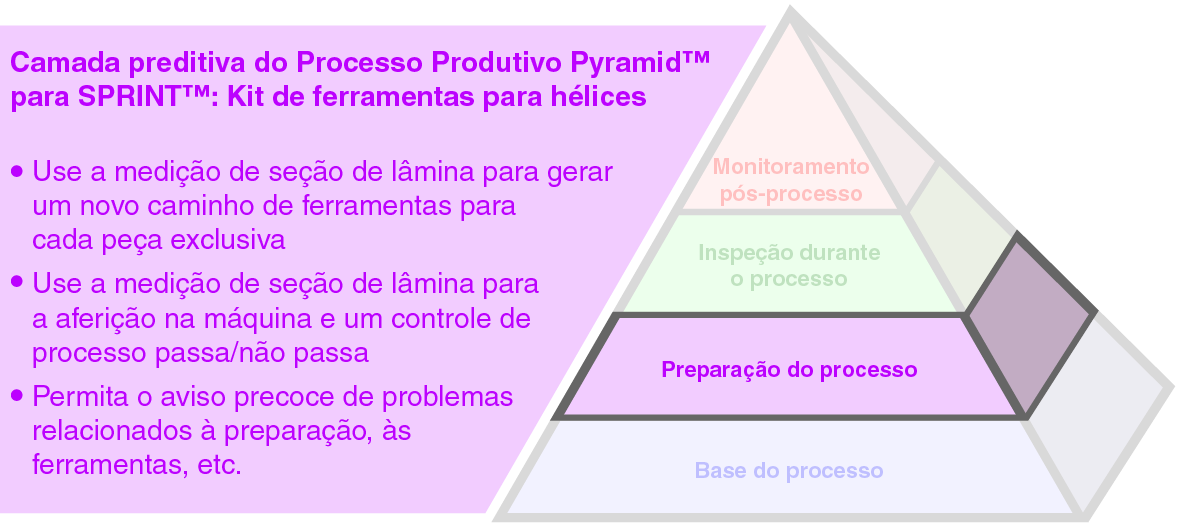 Camada preditiva do Processo Produtivo Pyramid™ para SPRINT™: Kit de ferramentas para hélices

• Use a medição de seção de lâmina para gerar um novo caminho de ferramentas para cada peça exclusiva

• Use a medição de seção de lâmina para a aferição na máquina e um controle de processo passa/não passa

• Permita o aviso precoce de problemas relacionados à preparação, às ferramentas, etc.

Monitoramento pós-processo

Inspeção durante o processo

Preparação do processo

Base do processo